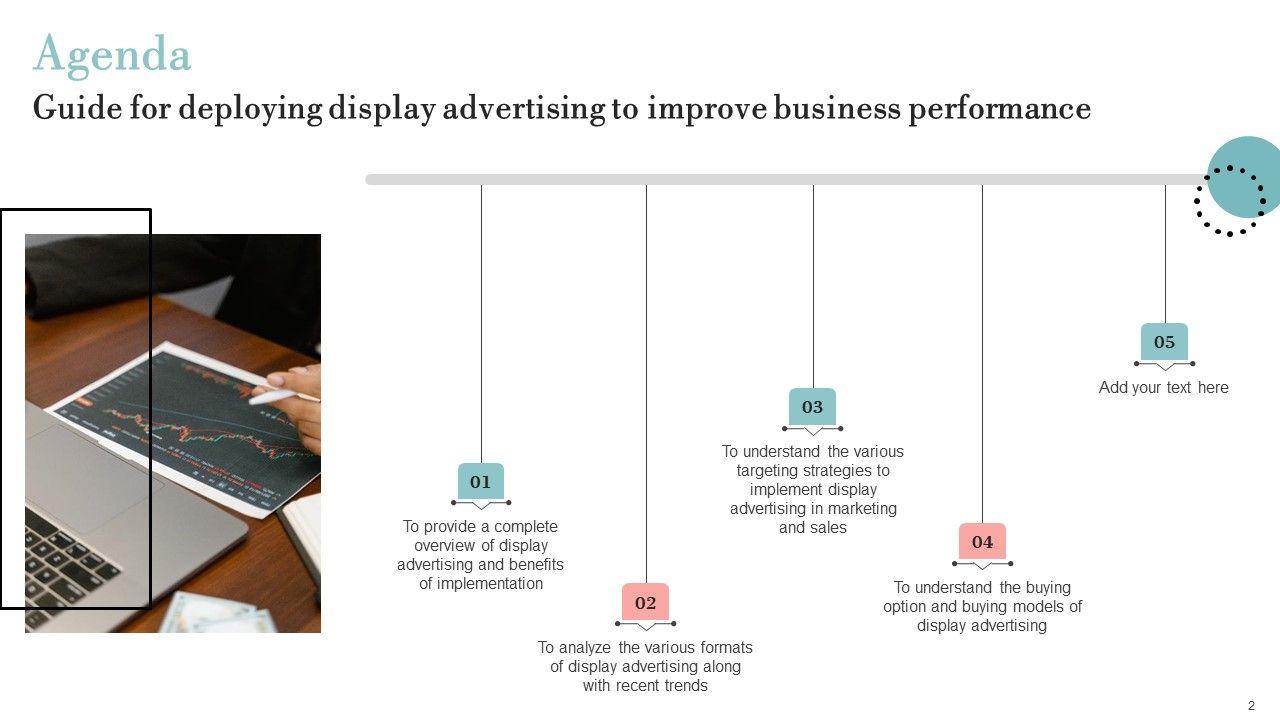 Agenda

Guide for deploying display advertising to improve business performance

01

To provide a complete overview of display advertising and benefits of implementation

02

To analyze the various formats of display advertising along with recent trends

03

To understand the various targeting strategies to implement display advertising in marketing and sales

04

To understand the buying option and buying models of display advertising

05

Add your text here

2